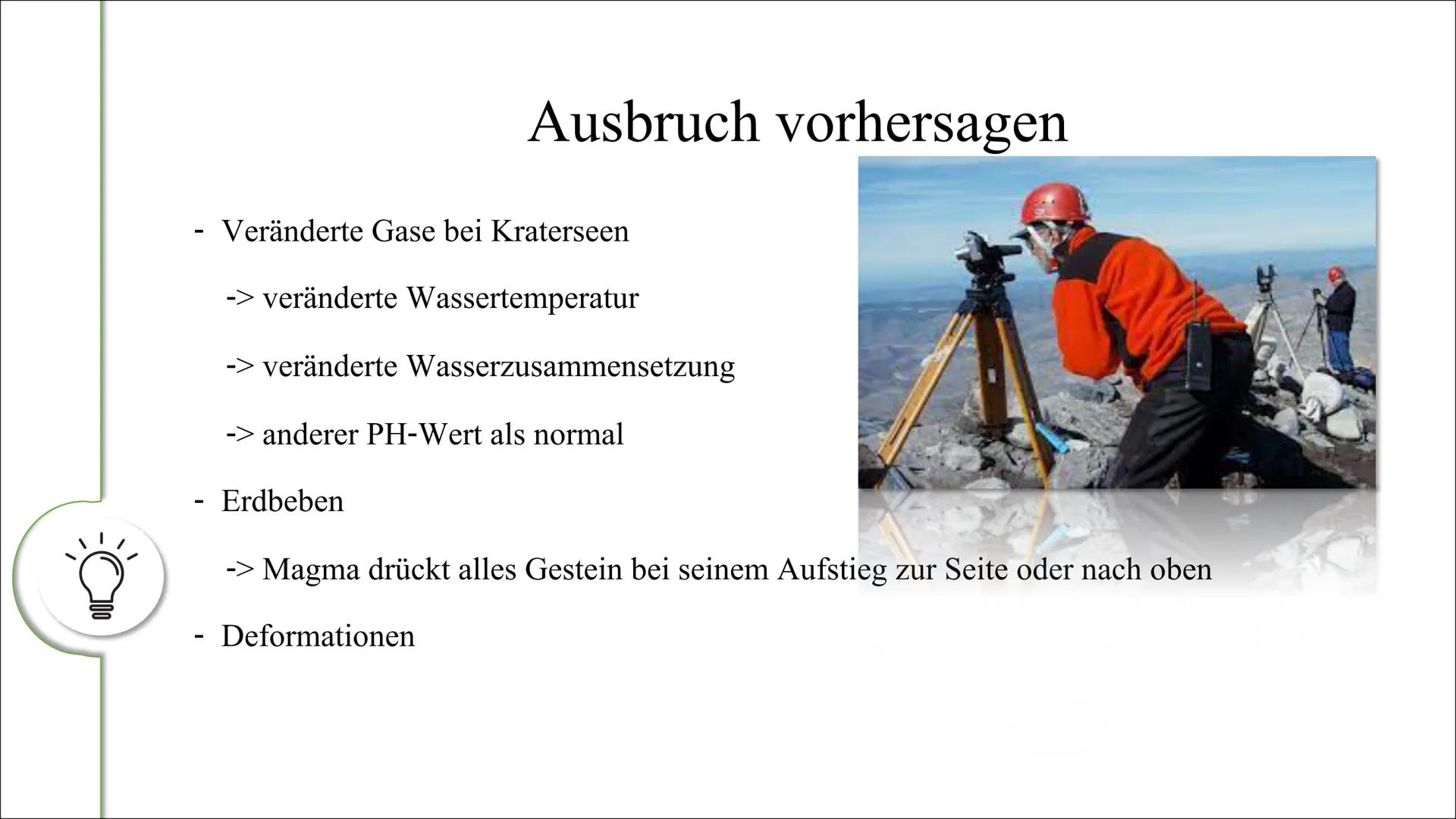 Ausbruch vorhersagen

- Veränderte Gase bei Kraterseen

-> veränderte Wassertemperatur

-> veränderte Wasserzusammensetzung

-> anderer PH-Wert als normal

- Erdbeben

-> Magma drückt alles Gestein bei seinem Aufstieg zur Seite oder nach oben

- Deformationen